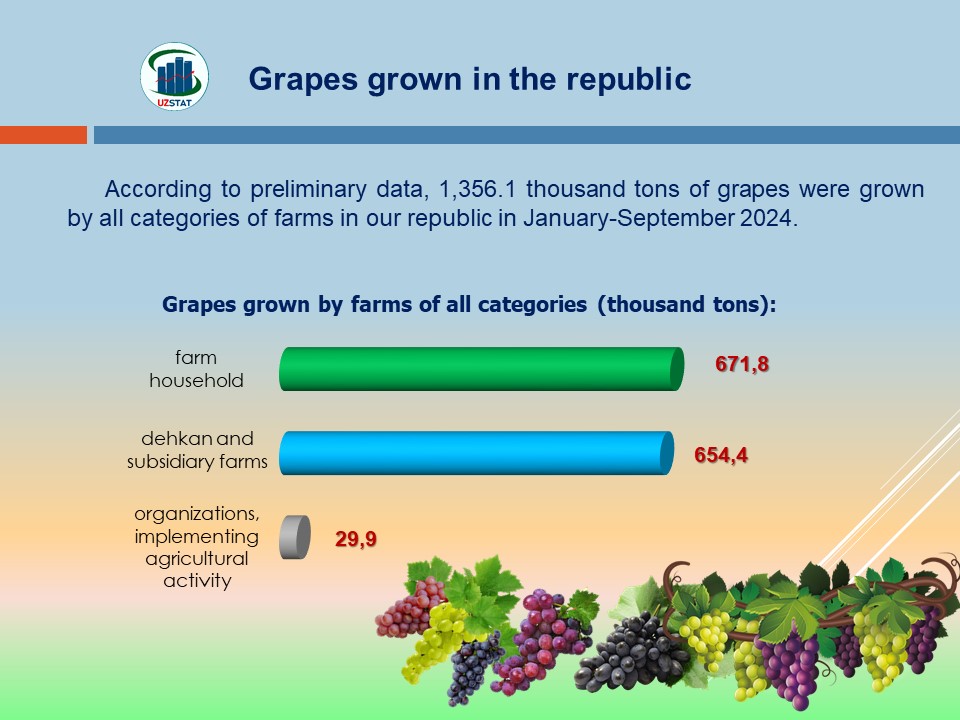 UZSTAT

Grapes grown in the republic

According to preliminary data, 1,356.1 thousand tons of grapes were grown by all categories of farms in our republic in January-September 2024.

Grapes grown by farms of all categories (thousand tons):

farm household 671,8

dehkan and subsidiary farms 654,4

organizations, implementing agricultural activity 29,9